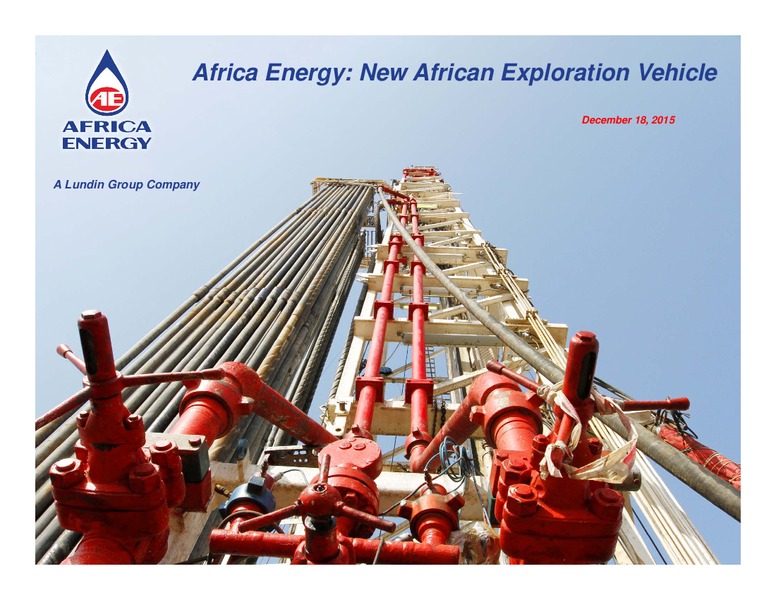 AE
AFRICA ENERGY

Africa Energy: New African Exploration Vehicle

December 18, 2015

A Lundin Group Company